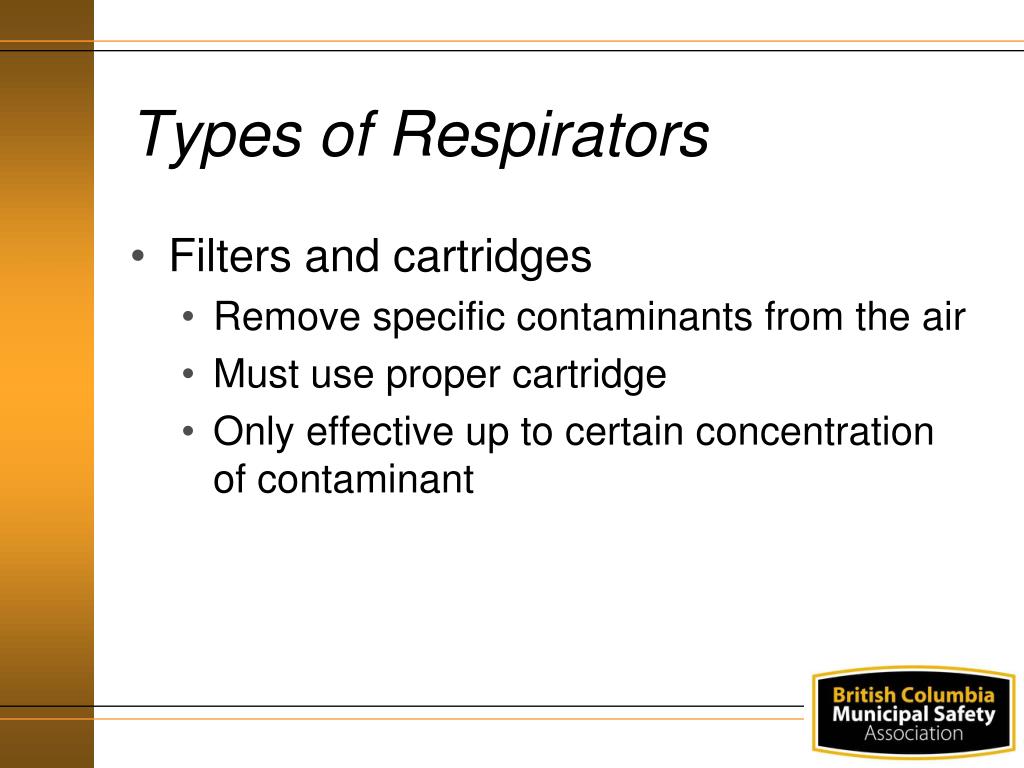 Types of Respirators

• Filters and cartridges
  • Remove specific contaminants from the air
  • Must use proper cartridge
  • Only effective up to certain concentration of contaminant

British Columbia
Municipal Safety
Association